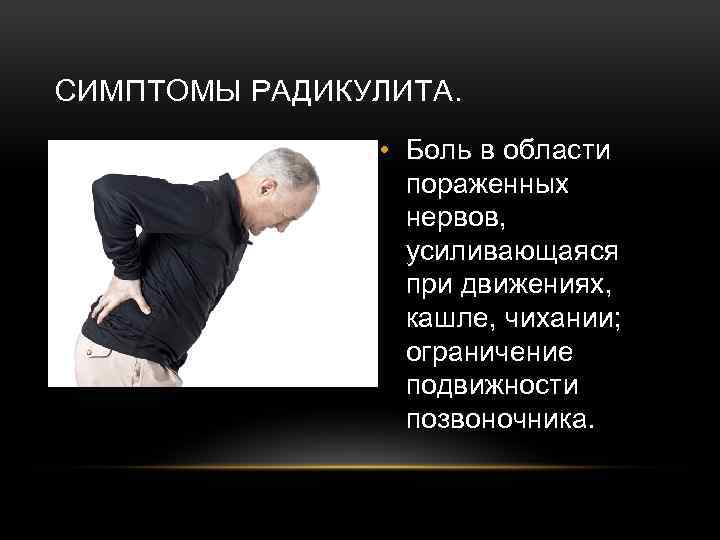 СИМПТОМЫ РАДИКУЛИТА.

• Боль в области пораженных нервов, усиливающаяся при движениях, кашле, чихании; ограничение подвижности позвоночника.